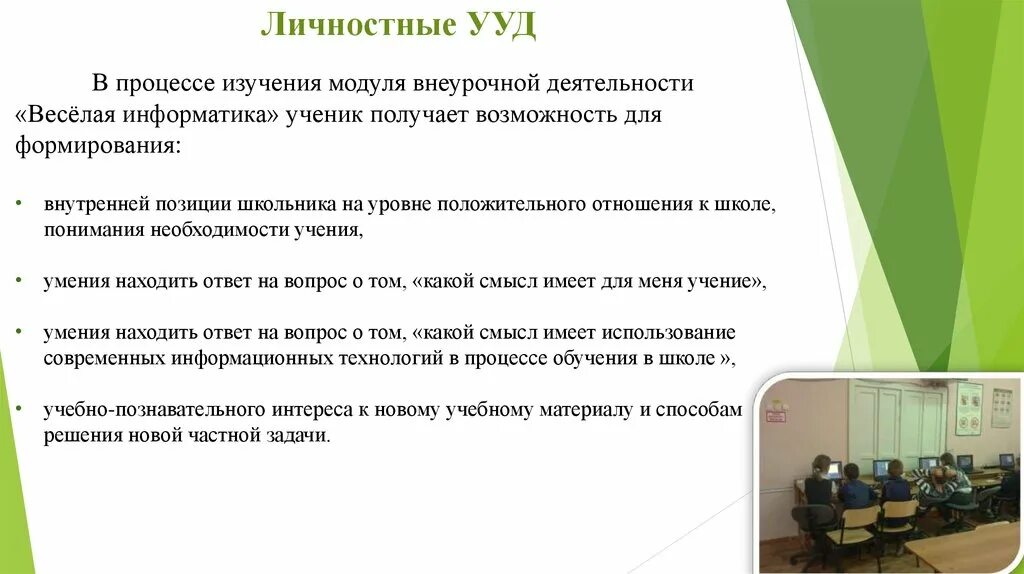 Личностные УУД

В процессе изучения модуля внеурочной деятельности «Весёлая информатика» ученик получает возможность для формирования:

• внутренней позиции школьника на уровне положительного отношения к школе, понимания необходимости учения,

• умения находить ответ на вопрос о том, «какой смысл имеет для меня учение»,

• умения находить ответ на вопрос о том, «какой смысл имеет использование современных информационных технологий в процессе обучения в школе »,

• учебно-познавательного интереса к новому учебному материалу и способам решения новой частной задачи.